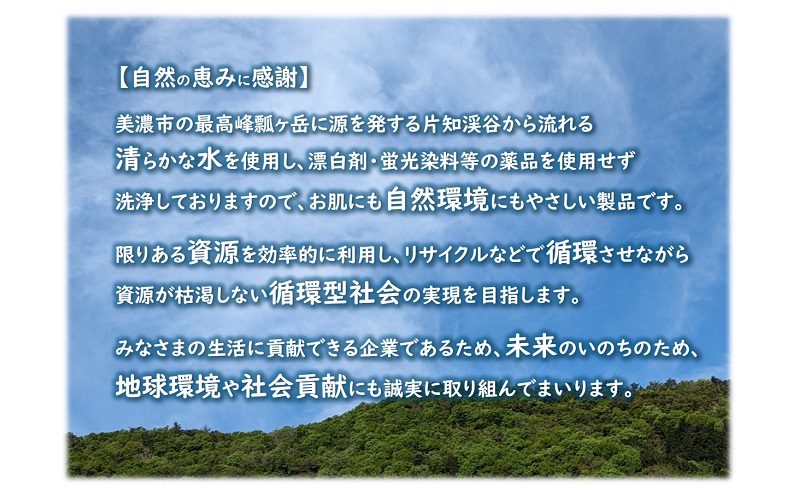 【自然の恵みに感謝】

美濃市の最高峰瓢ヶ岳に源を発する片知渓谷から流れる清らかな水を使用し、漂白剤・蛍光染料等の薬品を使用せず洗浄しておりますので、お肌にも自然環境にもやさしい製品です。

限りある資源を効率的に利用し、リサイクルなどで循環させながら資源が枯渇しない循環型社会の実現を目指します。

みなさまの生活に貢献できる企業であるため、未来のいのちのため、地球環境や社会貢献にも誠実に取り組んでまいります。